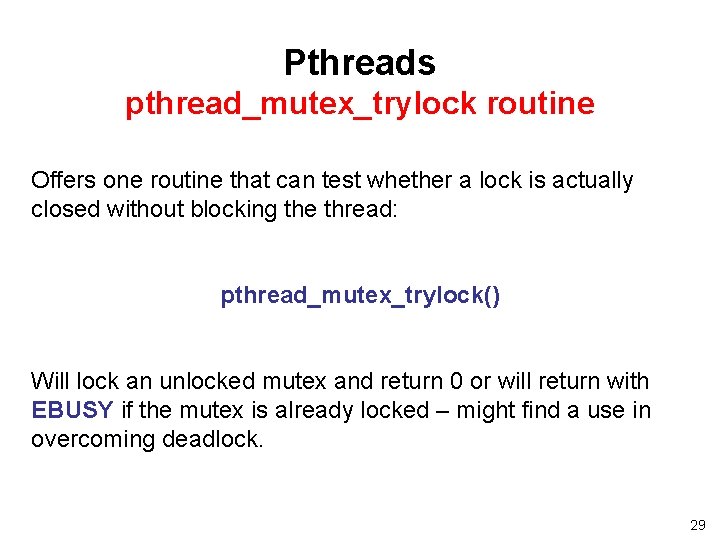 Pthreads
pthread_mutex_trylock routine

Offers one routine that can test whether a lock is actually closed without blocking the thread:

pthread_mutex_trylock()

Will lock an unlocked mutex and return 0 or will return with EBUSY if the mutex is already locked – might find a use in overcoming deadlock.

29